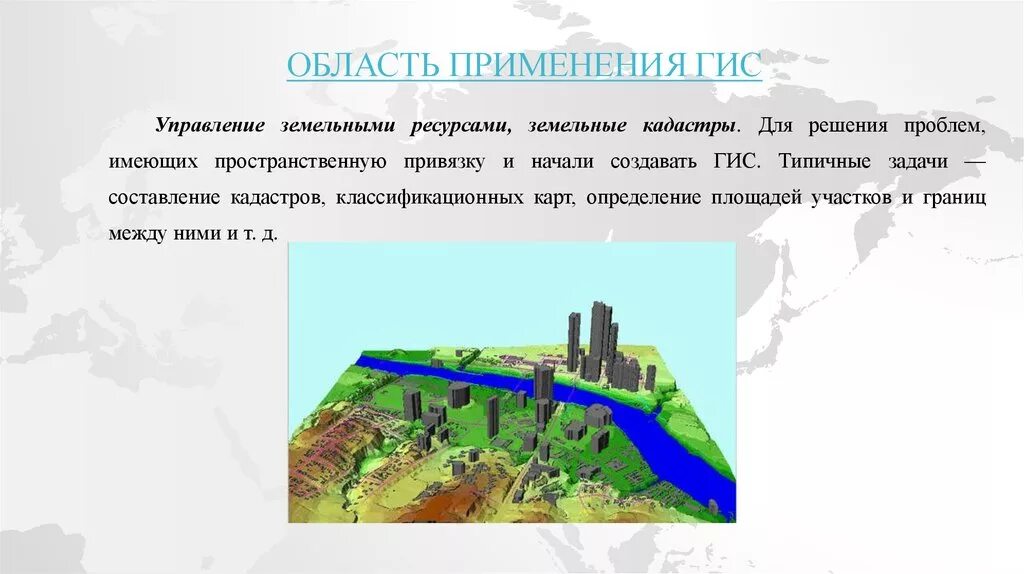 ОБЛАСТЬ ПРИМЕНЕНИЯ ГИС

Управление земельными ресурсами, земельные кадастры. Для решения проблем, имеющих пространственную привязку и начали создавать ГИС. Типичные задачи — составление кадастров, классификационных карт, определение площадей участков и границ между ними и т. д.